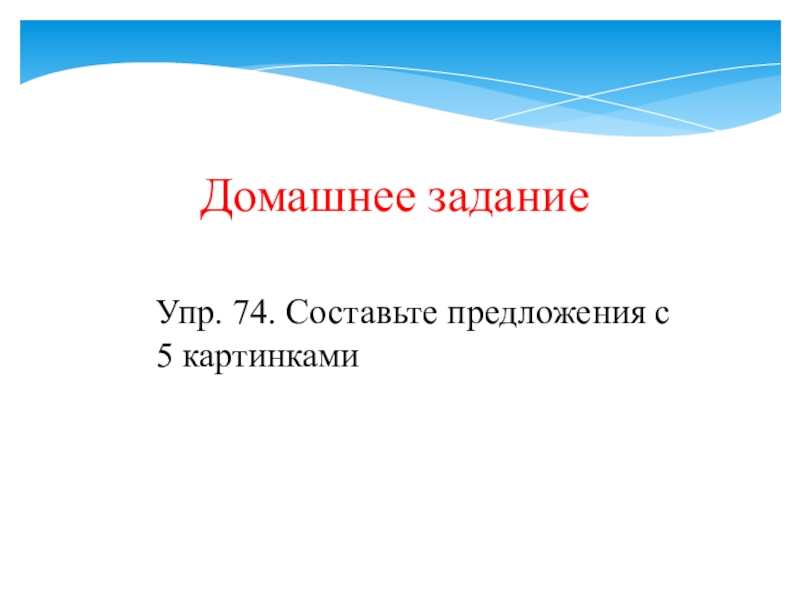 Домашнее задание

Упр. 74. Составьте предложения с 5 картинками